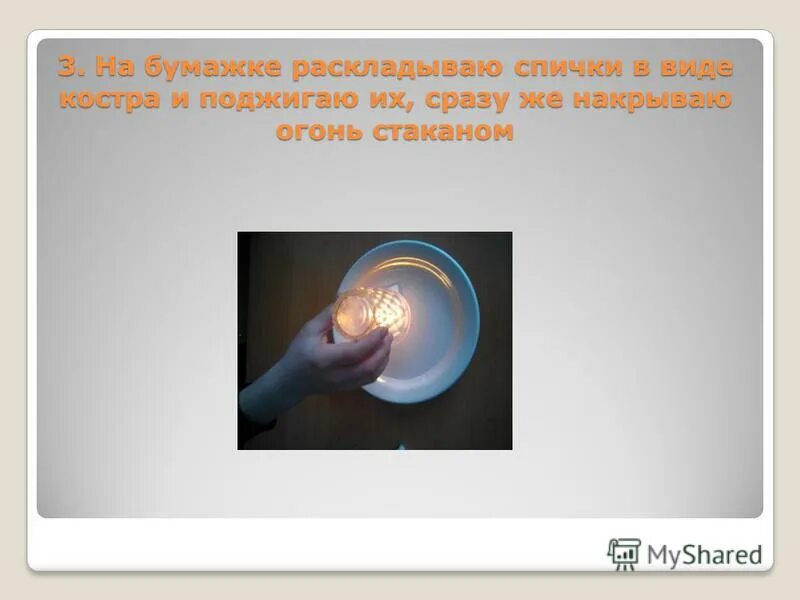 3. На бумажке раскладываю спички в виде костра и поджигаю их, сразу же накрываю огонь стаканом

MyShared